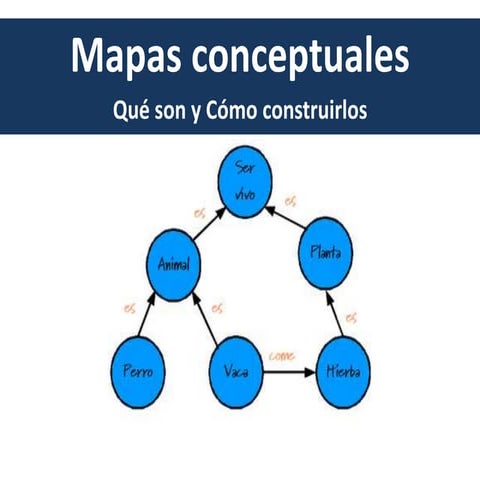 Mapas conceptuales

Qué son y Cómo construirlos

Ser vivo

es

es

Animal

Planta

es

es

es

Perro

Vaca

come

Hierba